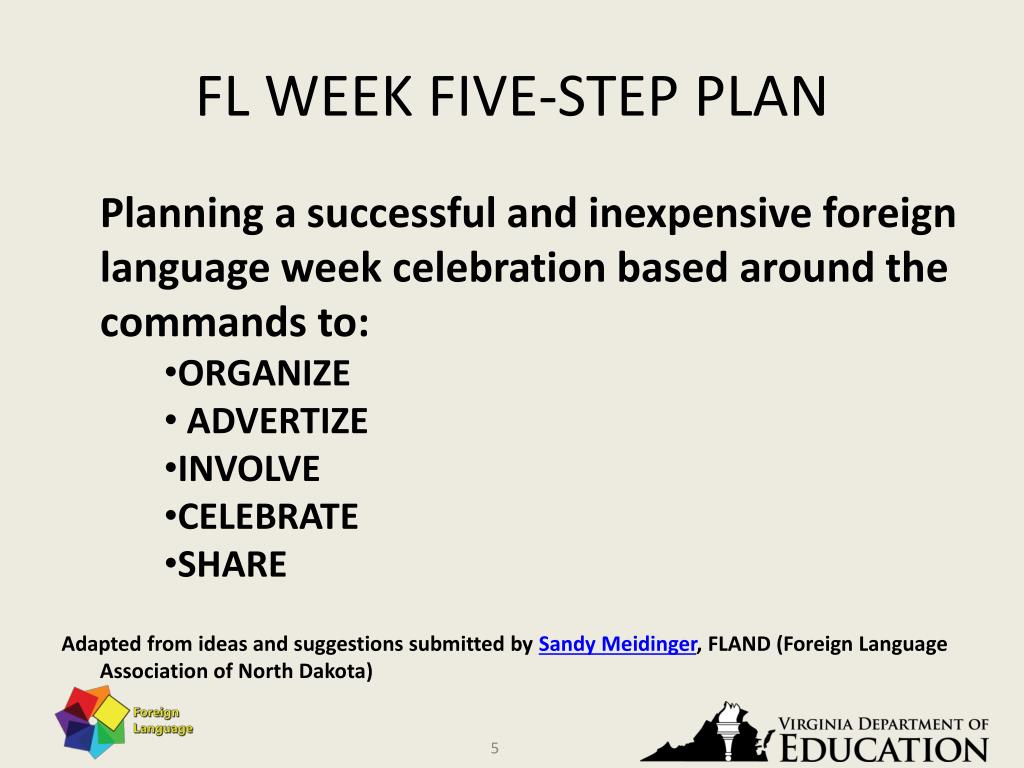 FL WEEK FIVE-STEP PLAN

Planning a successful and inexpensive foreign language week celebration based around the commands to:

•ORGANIZE
• ADVERTIZE
•INVOLVE
•CELEBRATE
•SHARE

Adapted from ideas and suggestions submitted by Sandy Meidinger, FLAND (Foreign Language Association of North Dakota)

Foreign Language

5

VIRGINIA DEPARTMENT OF EDUCATION